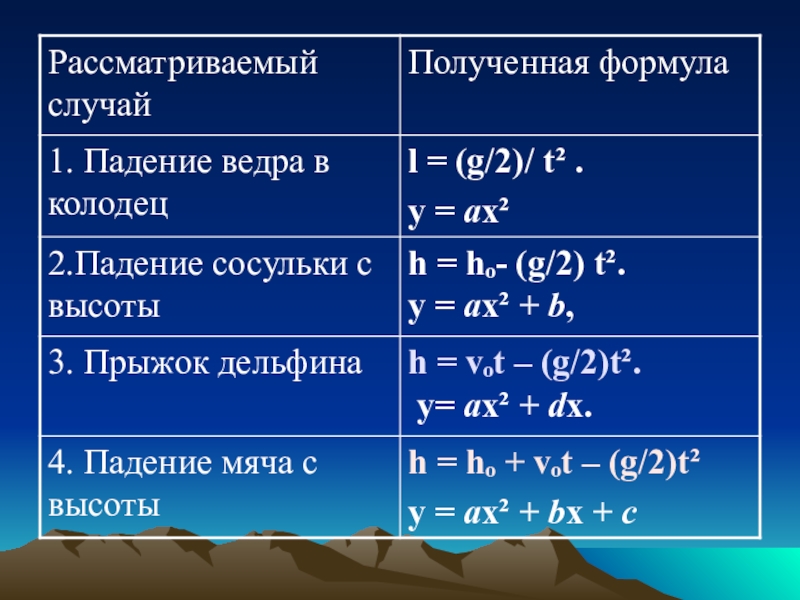 | Рассматриваемый случай | Полученная формула |
|---|---|
| 1. Падение ведра в колодец | $l = (g/2)/ t^2$ . $y = ax^2$ |
| 2.Падение сосульки с высоты | $h = h_o - (g/2) t^2$. $y = ax^2 + b$, |
| 3. Прыжок дельфина | $h = v_o t – (g/2)t^2$. $y= ax^2 + dx$. |
| 4. Падение мяча с высоты | $h = h_o + v_o t – (g/2)t^2$ $y = ax^2 + bx + c$ |